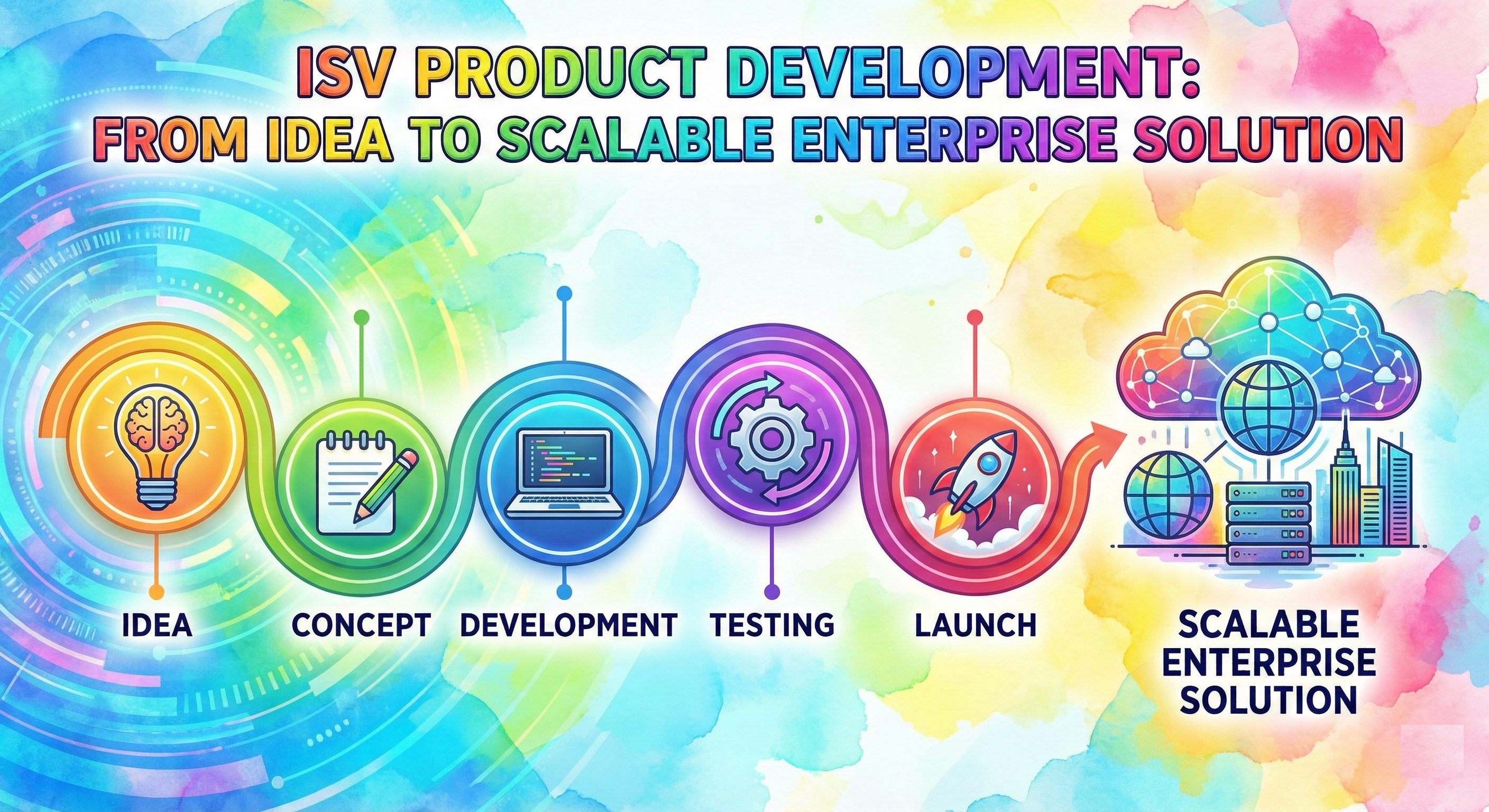 ISV PRODUCT DEVELOPMENT:
FROM IDEA TO SCALABLE ENTERPRISE SOLUTION

IDEA

CONCEPT

DEVELOPMENT

TESTING

LAUNCH

SCALABLE ENTERPRISE SOLUTION